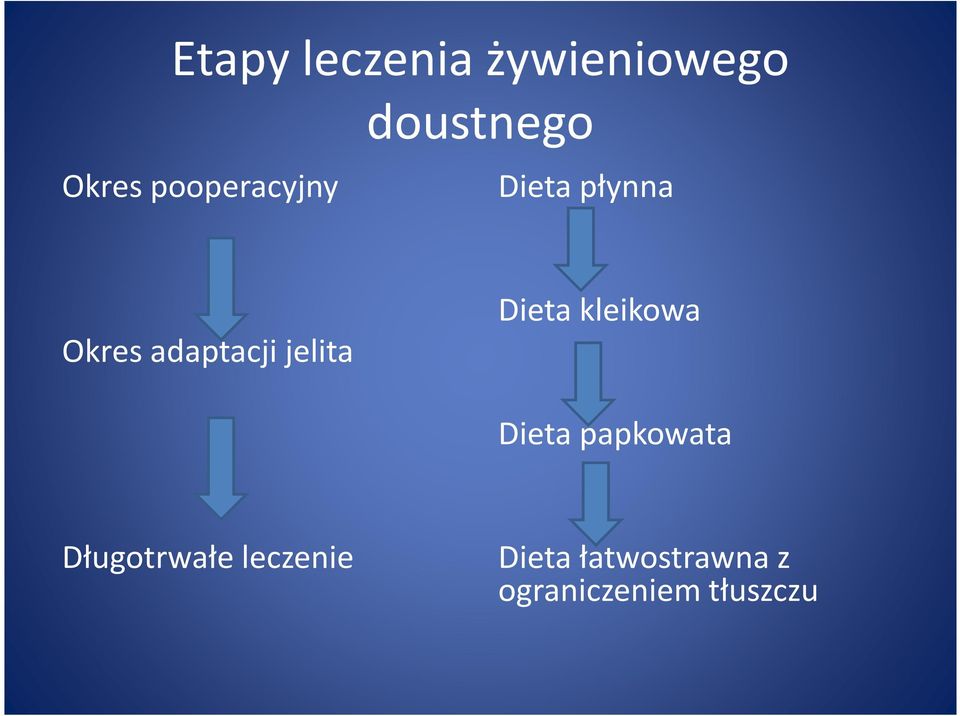 Etapy leczenia żywieniowego doustnego

Okres pooperacyjny

Okres adaptacji jelita

Długotrwałe leczenie

Dieta płynna

Dieta kleikowa

Dieta papkowata

Dieta łatwostrawna z ograniczeniem tłuszczu